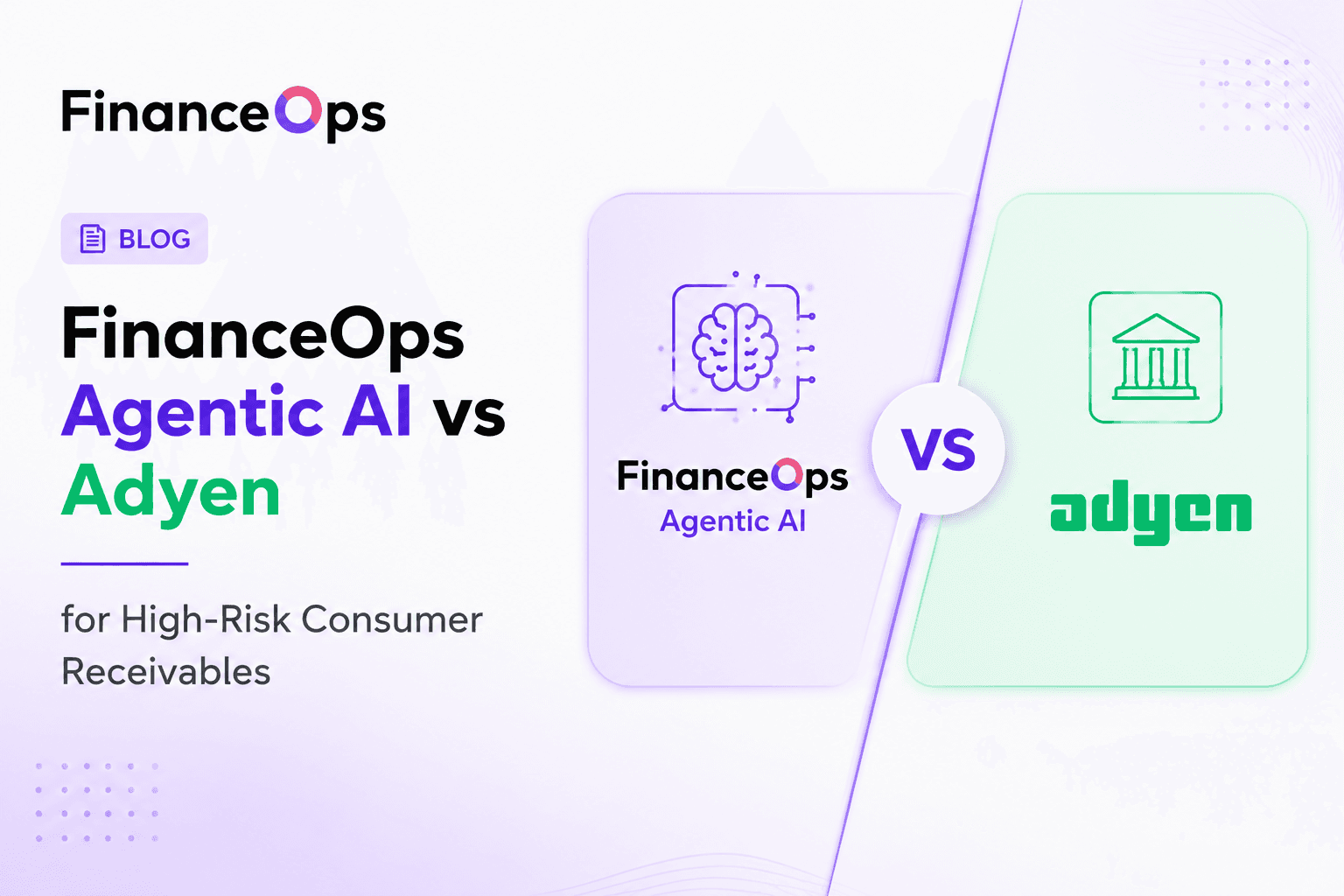 FinanceOps

BLOG

FinanceOps Agentic AI vs Adyen

for High-Risk Consumer Receivables

FinanceOps
Agentic AI

VS

adyen